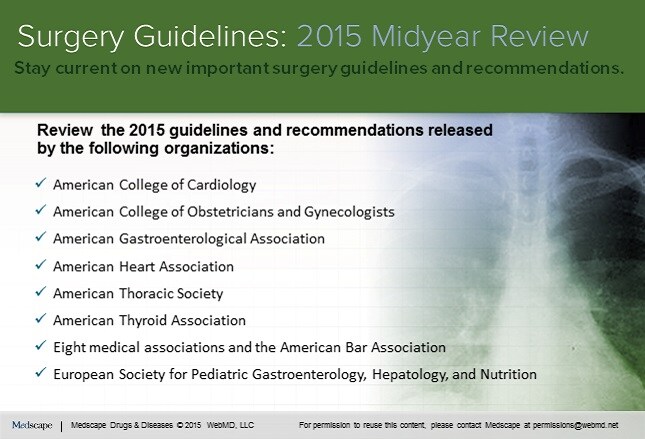 Surgery Guidelines: 2015 Midyear Review
Stay current on new important surgery guidelines and recommendations.

Review the 2015 guidelines and recommendations released by the following organizations:

✓ American College of Cardiology
✓ American College of Obstetricians and Gynecologists
✓ American Gastroenterological Association
✓ American Heart Association
✓ American Thoracic Society
✓ American Thyroid Association
✓ Eight medical associations and the American Bar Association
✓ European Society for Pediatric Gastroenterology, Hepatology, and Nutrition

Medscape | Medscape Drugs & Diseases © 2015 WebMD, LLC For permission to reuse this content, please contact Medscape at permissions@webmd.net